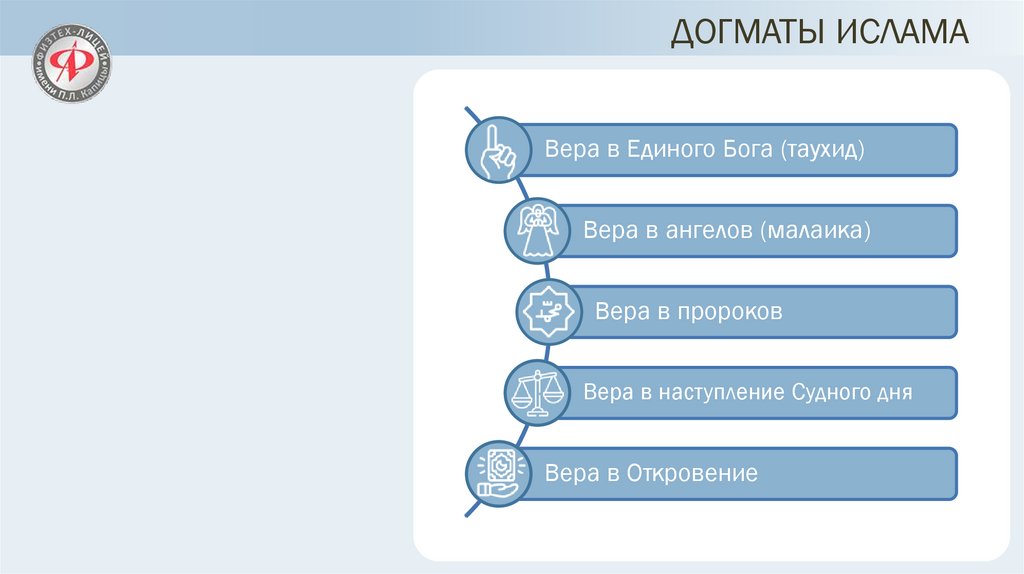 ФИЗТЕХ-ЛИЦЕЙ имени П.Л. Капицы

ДОГМАТЫ ИСЛАМА

Вера в Единого Бога (таухид)

Вера в ангелов (малаика)

Вера в пророков

Вера в наступление Судного дня

Вера в Откровение